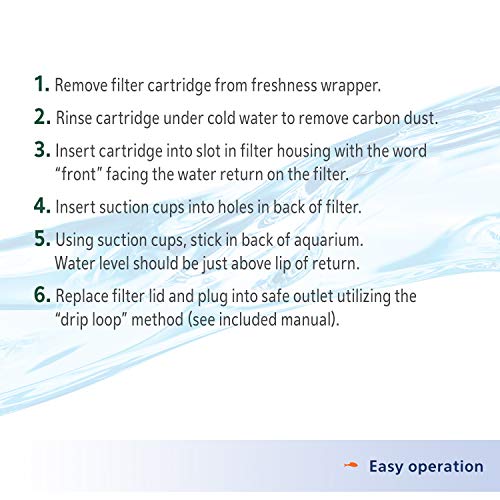 1. Remove filter cartridge from freshness wrapper.

2. Rinse cartridge under cold water to remove carbon dust.

3. Insert cartridge into slot in filter housing with the word "front" facing the water return on the filter.

4. Insert suction cups into holes in back of filter.

5. Using suction cups, stick in back of aquarium. Water level should be just above lip of return.

6. Replace filter lid and plug into safe outlet utilizing the "drip loop" method (see included manual).

Easy operation